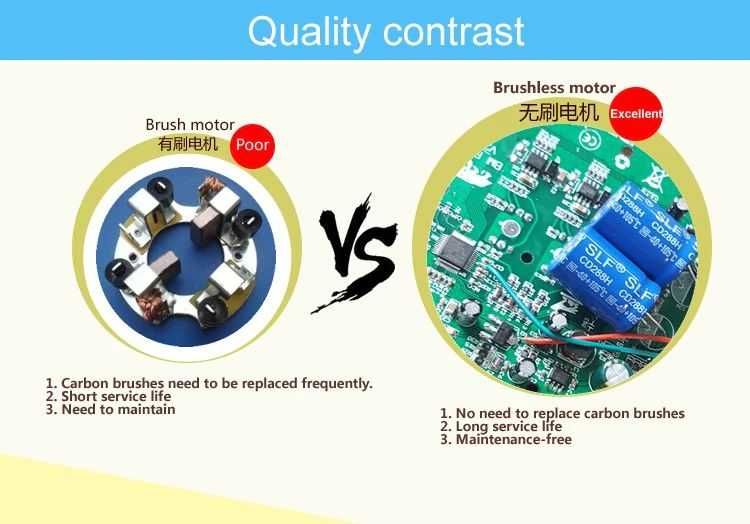 Quality contrast

Brush motor
有刷电机
Poor

VS

Brushless motor
无刷电机
Excellent

SLF CD288H
SLF CD288H

1. Carbon brushes need to be replaced frequently.
2. Short service life
3. Need to maintain

1. No need to replace carbon brushes
2. Long service life
3. Maintenance-free